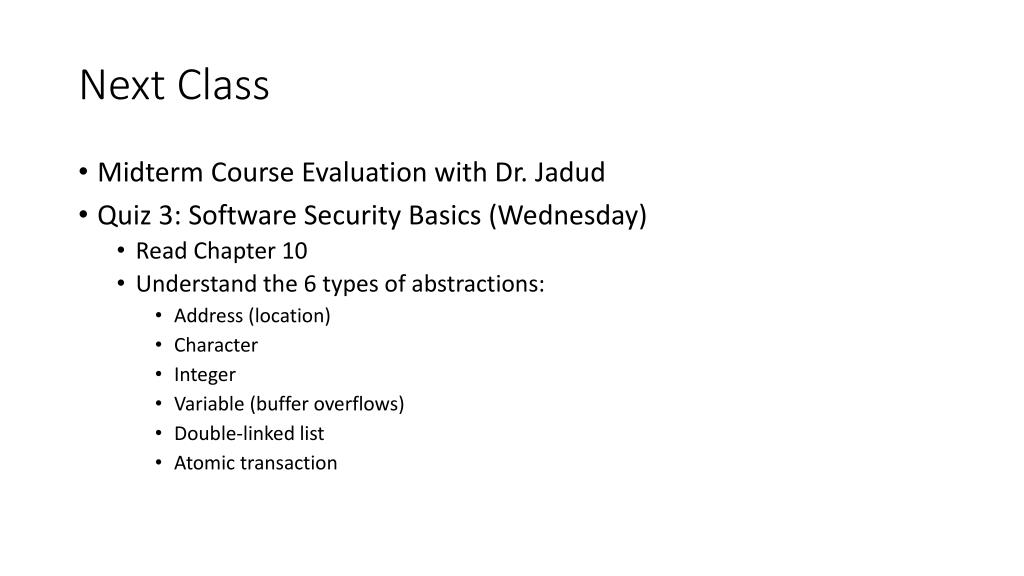 Next Class

• Midterm Course Evaluation with Dr. Jadud
• Quiz 3: Software Security Basics (Wednesday)
  • Read Chapter 10
  • Understand the 6 types of abstractions:
    • Address (location)
    • Character
    • Integer
    • Variable (buffer overflows)
    • Double-linked list
    • Atomic transaction